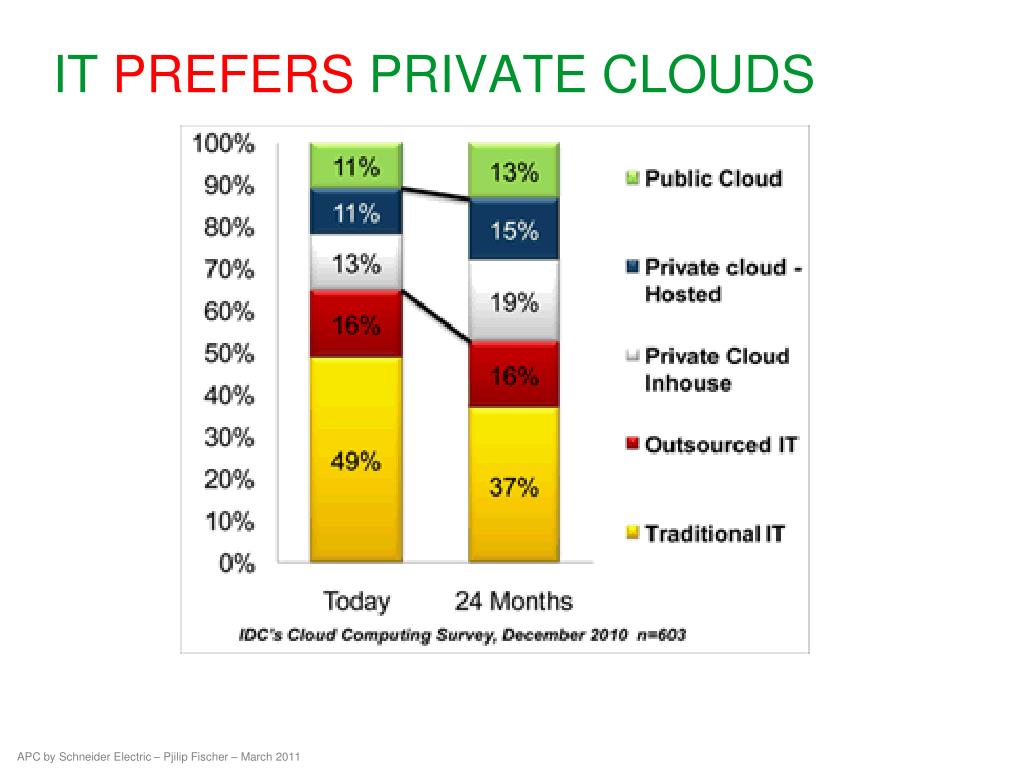 IT PREFERS PRIVATE CLOUDS

100%
90%
80%
70%
60%
50%
40%
30%
20%
10%
0%

11%
11%
13%
16%
49%

13%
15%
19%
16%
37%

Today
24 Months

Public Cloud
Private cloud - Hosted
Private Cloud Inhouse
Outsourced IT
Traditional IT

IDC's Cloud Computing Survey, December 2010 n=603

APC by Schneider Electric – Pjilip Fischer – March 2011